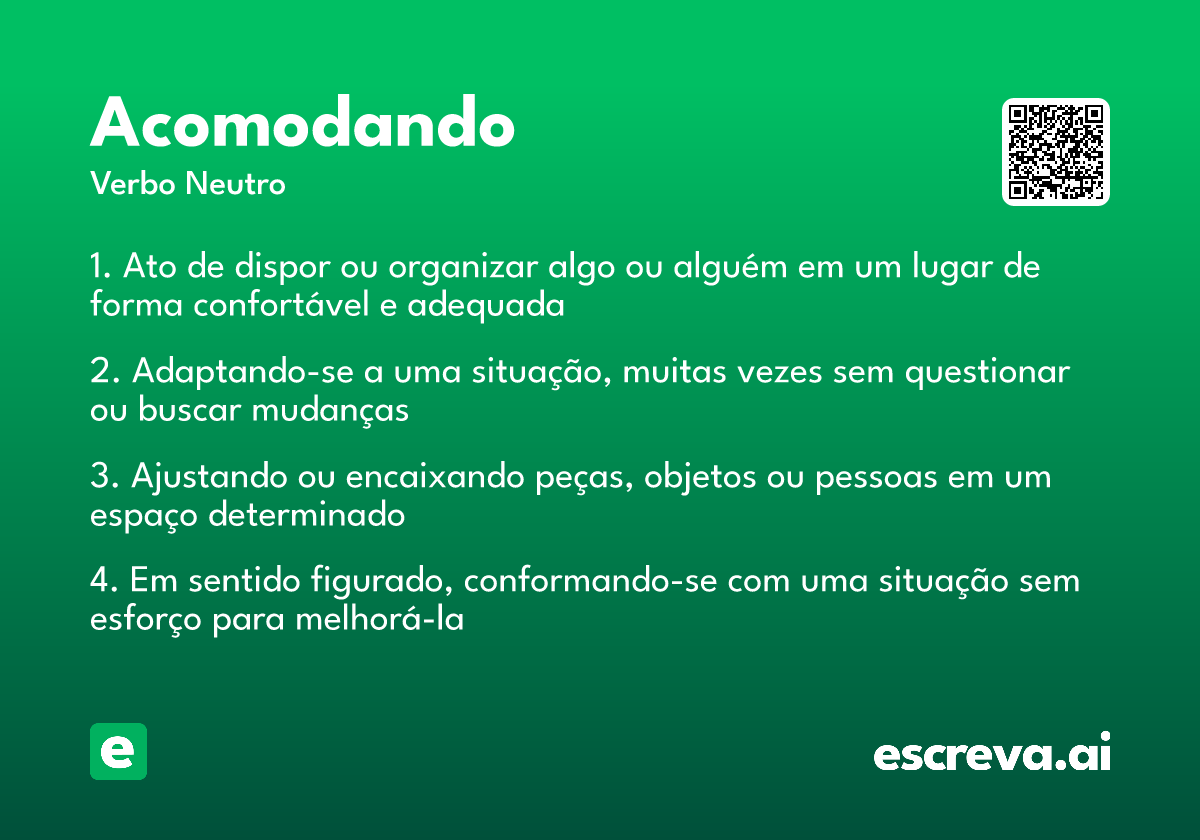 Acomodando
Verbo Neutro

1. Ato de dispor ou organizar algo ou alguém em um lugar de forma confortável e adequada

2. Adaptando-se a uma situação, muitas vezes sem questionar ou buscar mudanças

3. Ajustando ou encaixando peças, objetos ou pessoas em um espaço determinado

4. Em sentido figurado, conformando-se com uma situação sem esforço para melhorá-la

e

escreva.ai